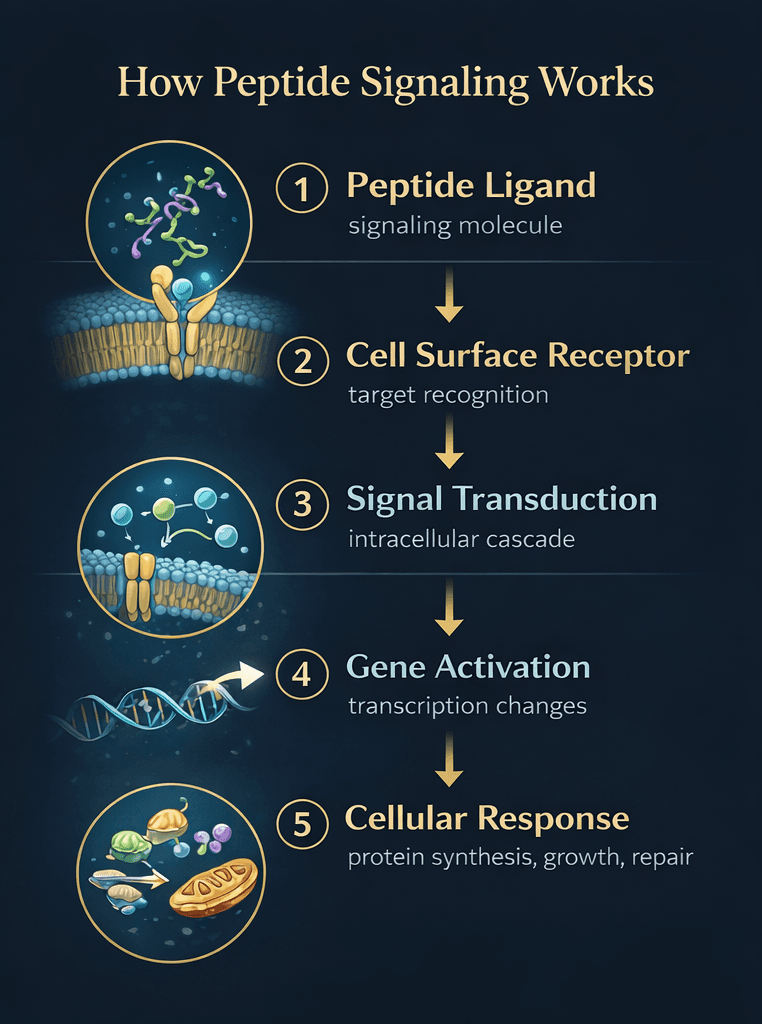 How Peptide Signaling Works

1 Peptide Ligand
signaling molecule

2 Cell Surface Receptor
target recognition

3 Signal Transduction
intracellular cascade

4 Gene Activation
transcription changes

5 Cellular Response
protein synthesis, growth, repair